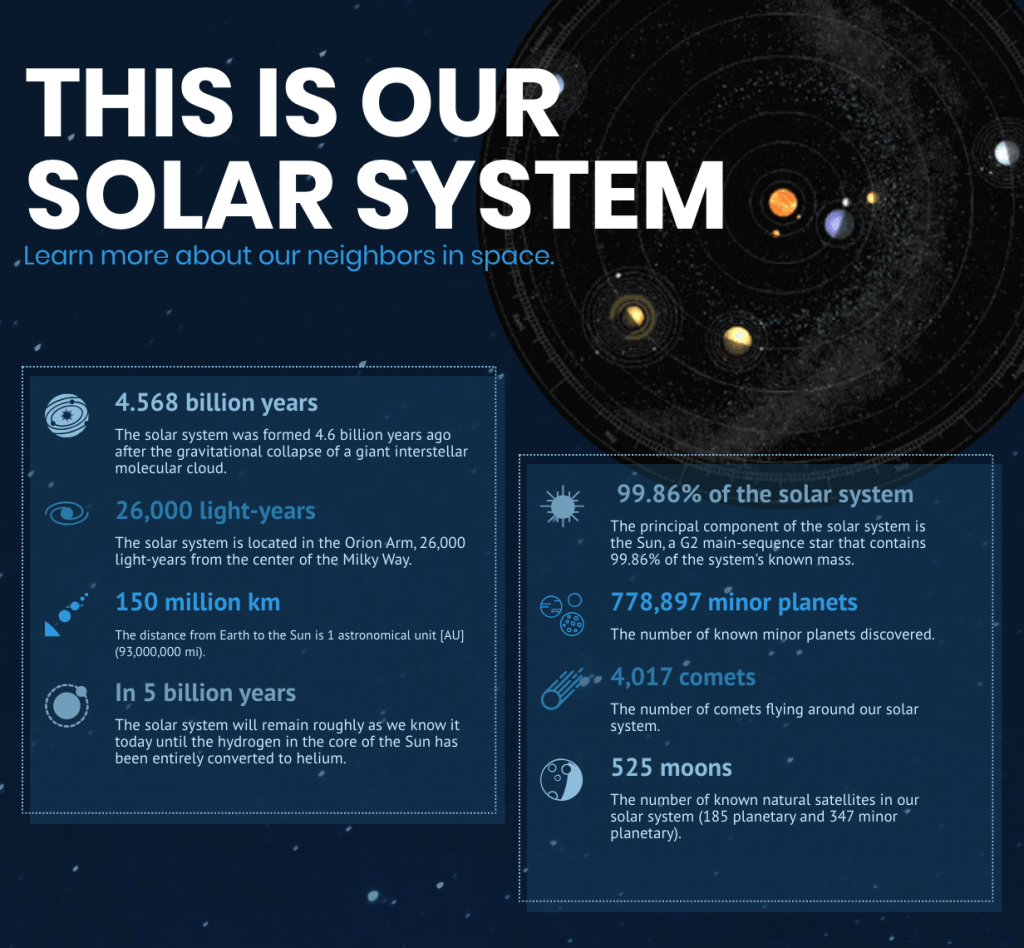 THIS IS OUR SOLAR SYSTEM

Learn more about our neighbors in space.

4.568 billion years

The solar system was formed 4.6 billion years ago after the gravitational collapse of a giant interstellar molecular cloud.

26,000 light-years

The solar system is located in the Orion Arm, 26,000 light-years from the center of the Milky Way.

150 million km

The distance from Earth to the Sun is 1 astronomical unit [AU] (93,000,000 mi).

In 5 billion years

The solar system will remain roughly as we know it today until the hydrogen in the core of the Sun has been entirely converted to helium.

99.86% of the solar system

The principal component of the solar system is the Sun, a G2 main-sequence star that contains 99.86% of the system's known mass.

778,897 minor planets

The number of known minor planets discovered.

4,017 comets

The number of comets flying around our solar system.

525 moons

The number of known natural satellites in our solar system (185 planetary and 347 minor planetary).